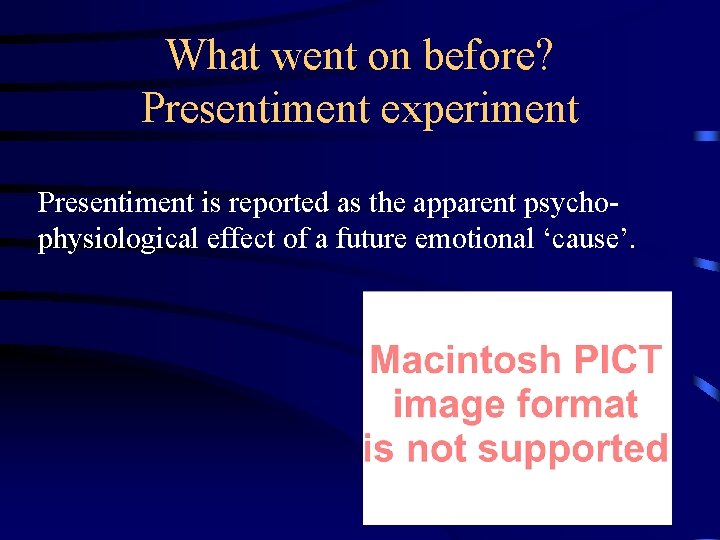 What went on before?
Presentiment experiment

Presentiment is reported as the apparent psycho-physiological effect of a future emotional ‘cause’.

Macintosh PICT
image format
is not supported